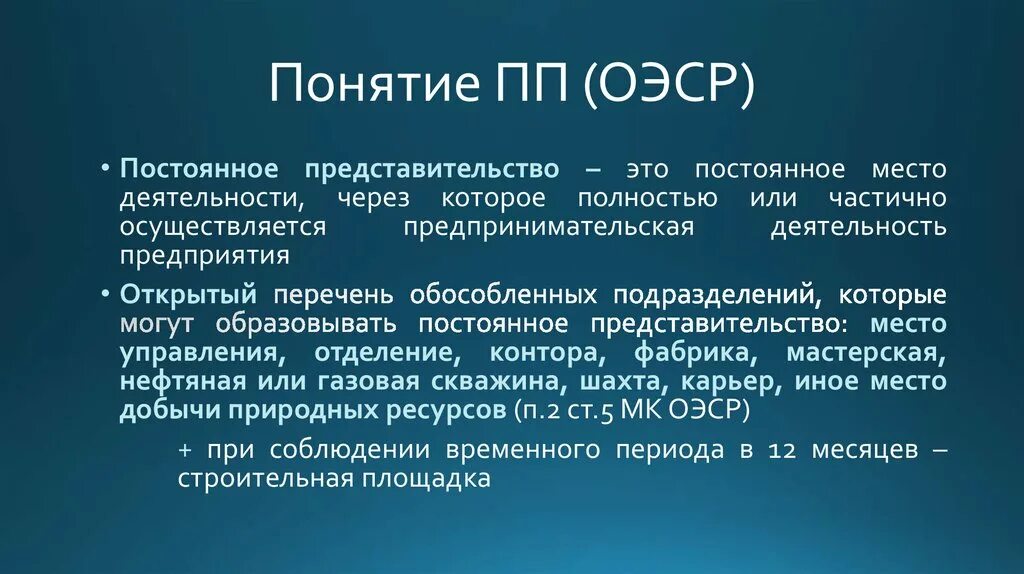 Понятие ПП (ОЭСР)

• Постоянное представительство – это постоянное место деятельности, через которое полностью или частично осуществляется предпринимательская деятельность предприятия

• Открытый перечень обособленных подразделений, которые могут образовывать постоянное представительство: место управления, отделение, контора, фабрика, мастерская, нефтяная или газовая скважина, шахта, карьер, иное место добычи природных ресурсов (п.2 ст.5 МК ОЭСР)

+ при соблюдении временного периода в 12 месяцев – строительная площадка